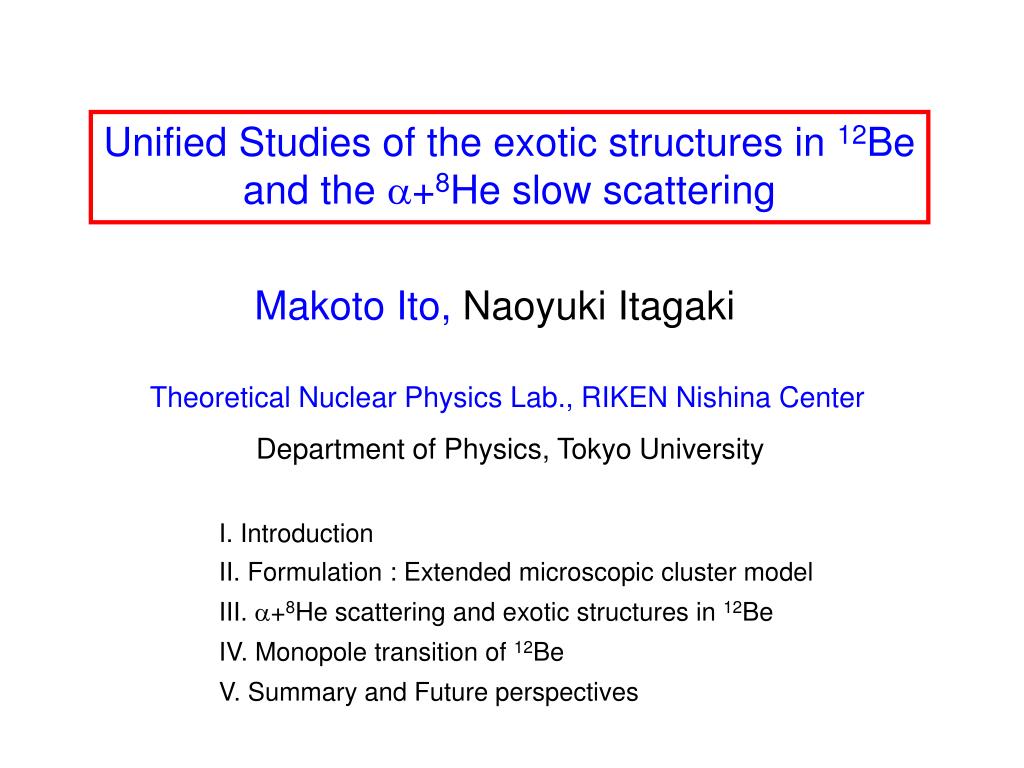 Unified Studies of the exotic structures in $^{12}$Be and the $\alpha$+$^{8}$He slow scattering

Makoto Ito, Naoyuki Itagaki

Theoretical Nuclear Physics Lab., RIKEN Nishina Center

Department of Physics, Tokyo University

I. Introduction
II. Formulation : Extended microscopic cluster model
III. $\alpha$+$^{8}$He scattering and exotic structures in $^{12}$Be
IV. Monopole transition of $^{12}$Be
V. Summary and Future perspectives